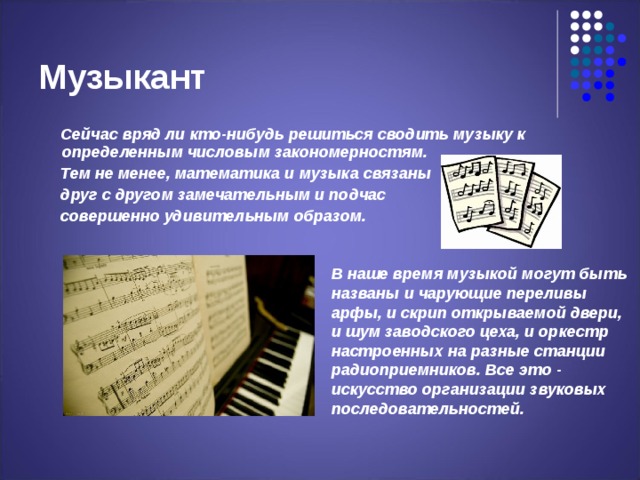 Музыкант

Сейчас вряд ли кто-нибудь решиться сводить музыку к определенным числовым закономерностям. Тем не менее, математика и музыка связаны друг с другом замечательным и подчас совершенно удивительным образом.

В наше время музыкой могут быть названы и чарующие переливы арфы, и скрип открываемой двери, и шум заводского цеха, и оркестр настроенных на разные станции радиоприемников. Все это - искусство организации звуковых последовательностей.